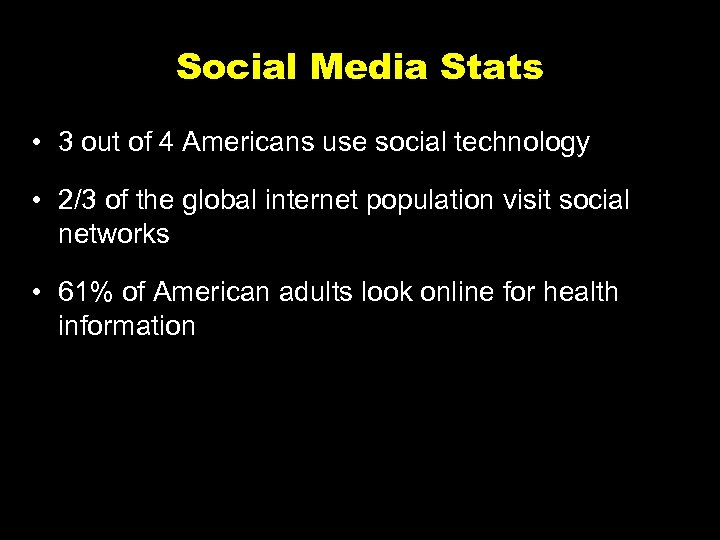 Social Media Stats

• 3 out of 4 Americans use social technology

• 2/3 of the global internet population visit social networks

• 61% of American adults look online for health information